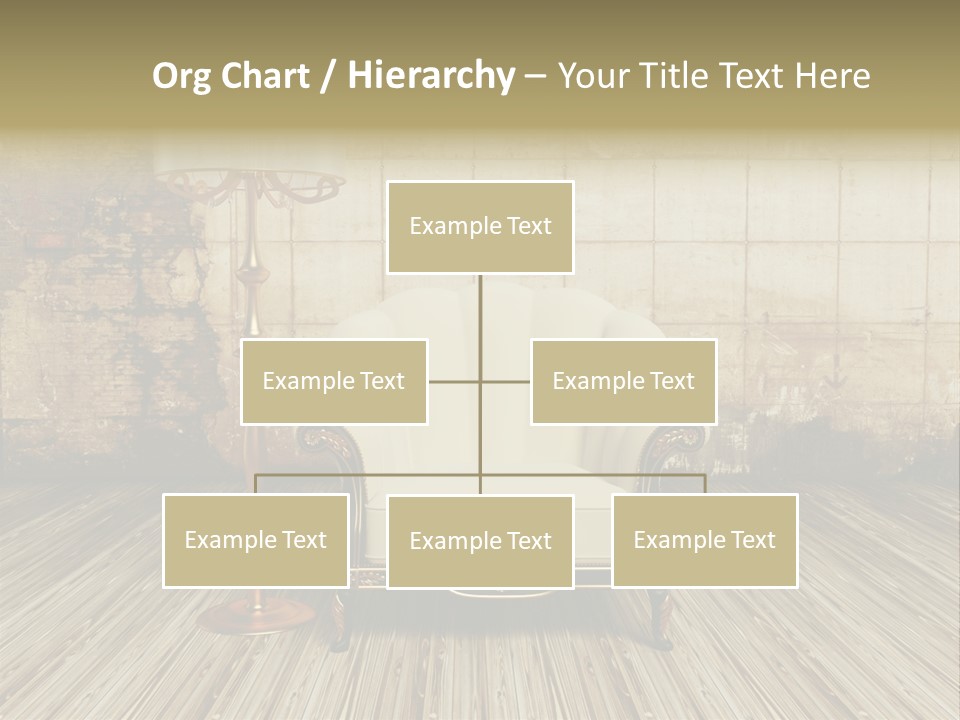 Org Chart / Hierarchy – Your Title Text Here

Example Text

Example Text

Example Text

Example Text

Example Text

Example Text